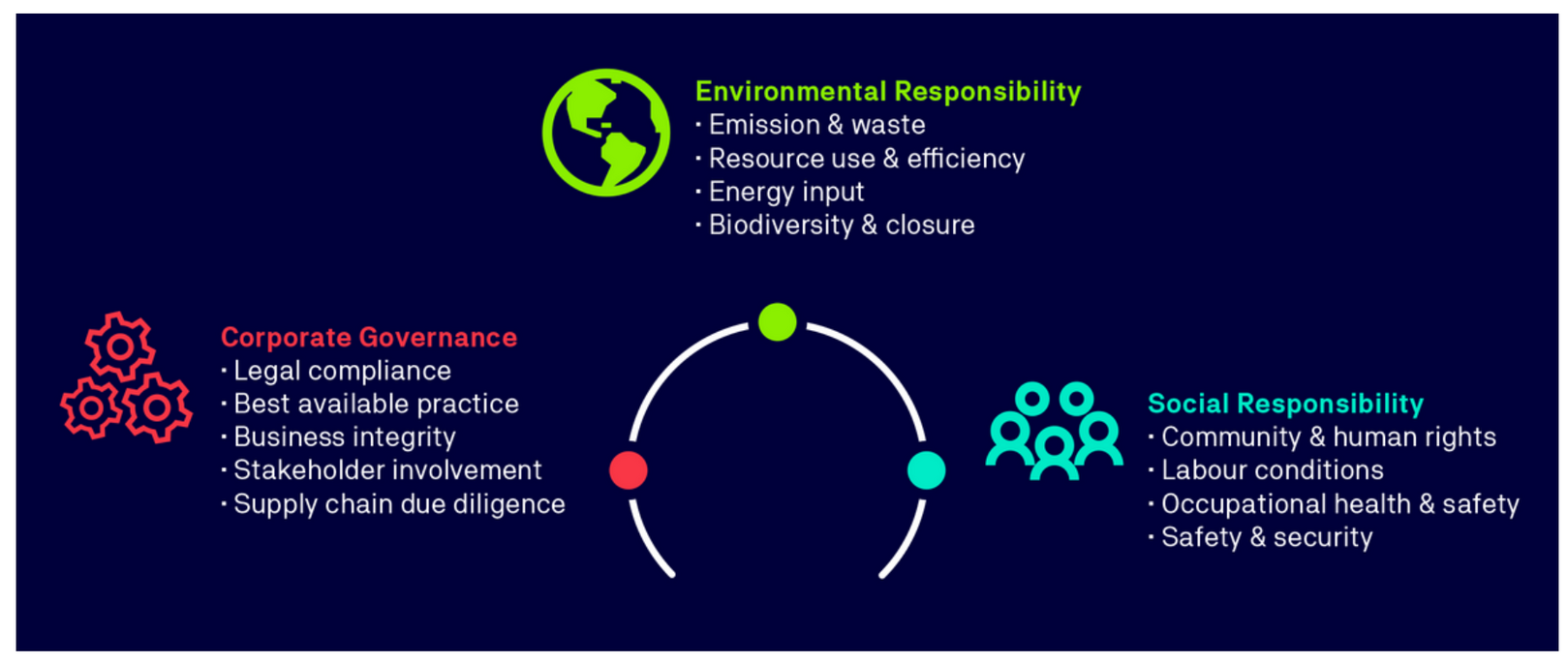 Environmental Responsibility
· Emission & waste
· Resource use & efficiency
· Energy input
· Biodiversity & closure

Corporate Governance
· Legal compliance
· Best available practice
· Business integrity
· Stakeholder involvement
· Supply chain due diligence

Social Responsibility
· Community & human rights
· Labour conditions
· Occupational health & safety
· Safety & security